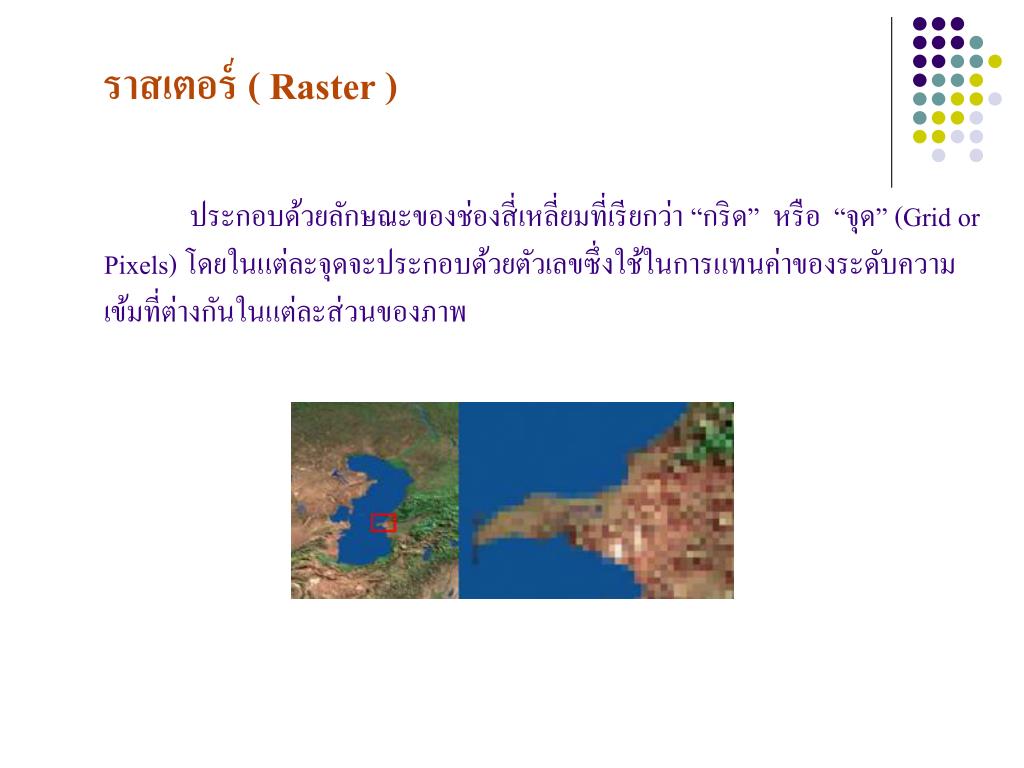 ราสเตอร์ ( Raster )

ประกอบด้วยลักษณะของช่องสี่เหลี่ยมที่เรียกว่า “กริด” หรือ “จุด” (Grid or Pixels) โดยในแต่ละจุดจะประกอบด้วยตัวเลขซึ่งใช้ในการแทนค่าของระดับความเข้มที่ต่างกันในแต่ละส่วนของภาพ